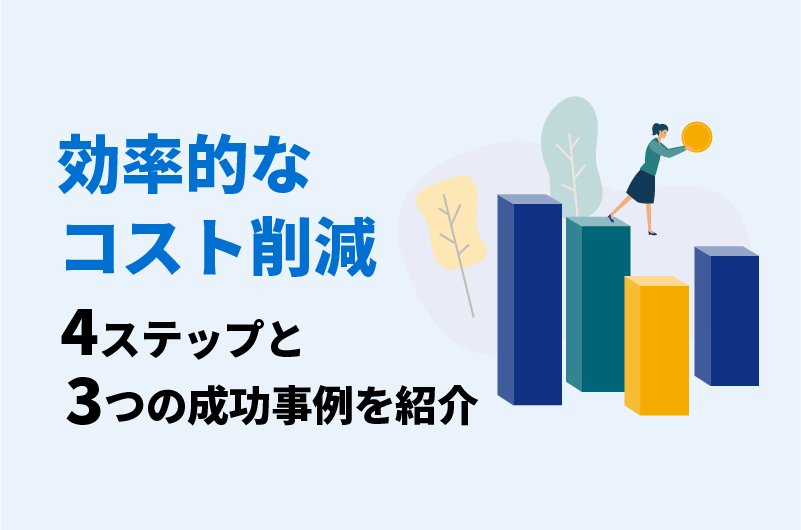 効率的な
コスト削減

4ステップと
3つの成功事例を紹介